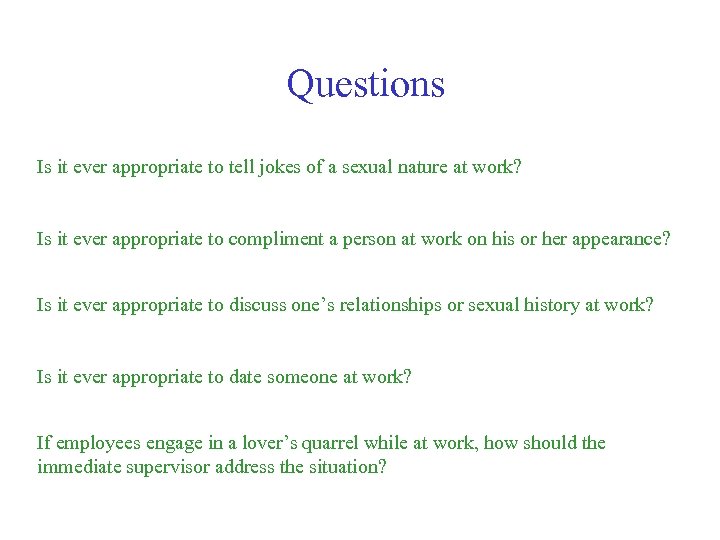 Questions

Is it ever appropriate to tell jokes of a sexual nature at work?

Is it ever appropriate to compliment a person at work on his or her appearance?

Is it ever appropriate to discuss one’s relationships or sexual history at work?

Is it ever appropriate to date someone at work?

If employees engage in a lover’s quarrel while at work, how should the immediate supervisor address the situation?